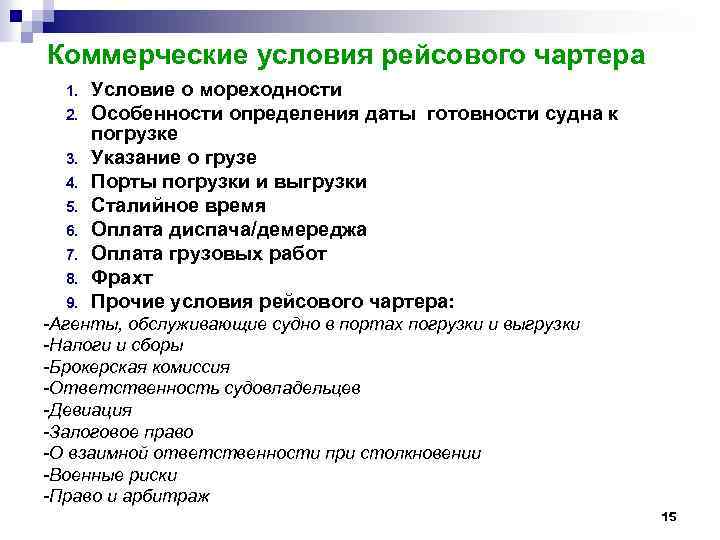 Коммерческие условия рейсового чартера

1. Условие о мореходности
2. Особенности определения даты готовности судна к погрузке
3. Указание о грузе
4. Порты погрузки и выгрузки
5. Сталийное время
6. Оплата диспача/демереджа
7. Оплата грузовых работ
8. Фрахт
9. Прочие условия рейсового чартера:

-Агенты, обслуживающие судно в портах погрузки и выгрузки
-Налоги и сборы
-Брокерская комиссия
-Ответственность судовладельцев
-Девиация
-Залоговое право
-О взаимной ответственности при столкновении
-Военные риски
-Право и арбитраж

15